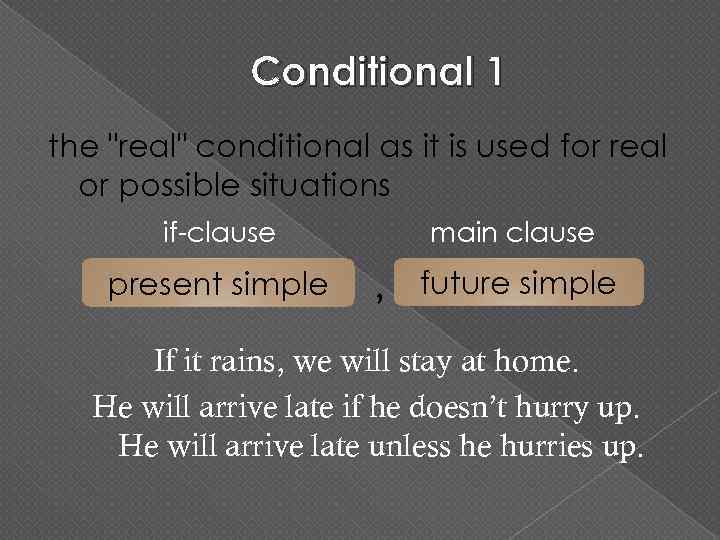 Conditional 1

the "real" conditional as it is used for real or possible situations

if-clause

main clause

present simple , future simple

If it rains, we will stay at home.

He will arrive late if he doesn't hurry up.

He will arrive late unless he hurries up.